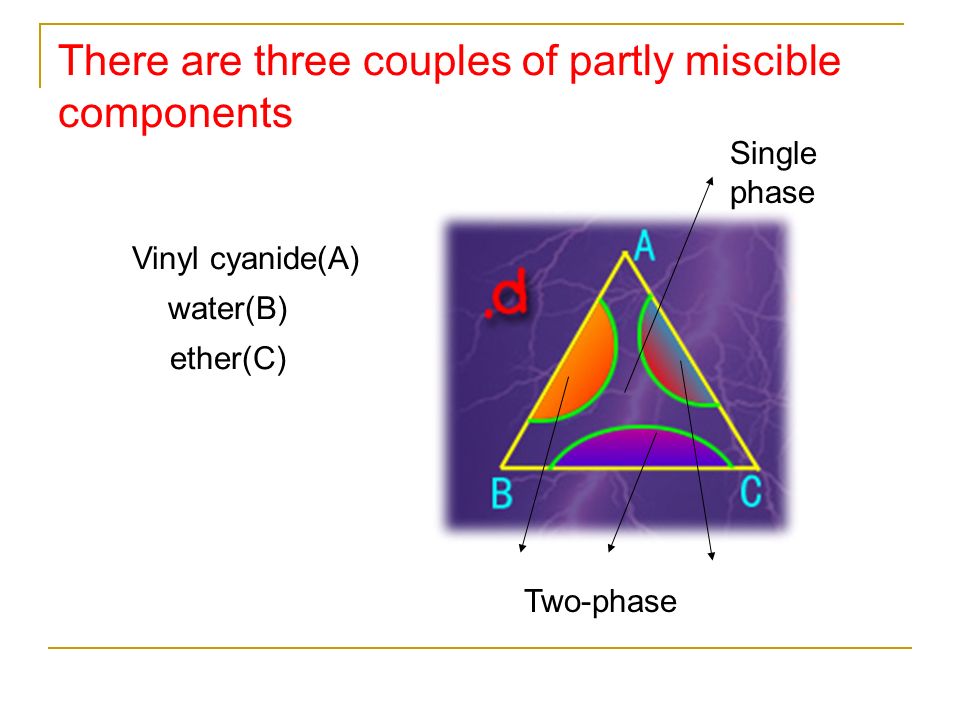 There are three couples of partly miscible components

Vinyl cyanide(A)
water(B)
ether(C)

Single phase

.d

A

B

C

Two-phase